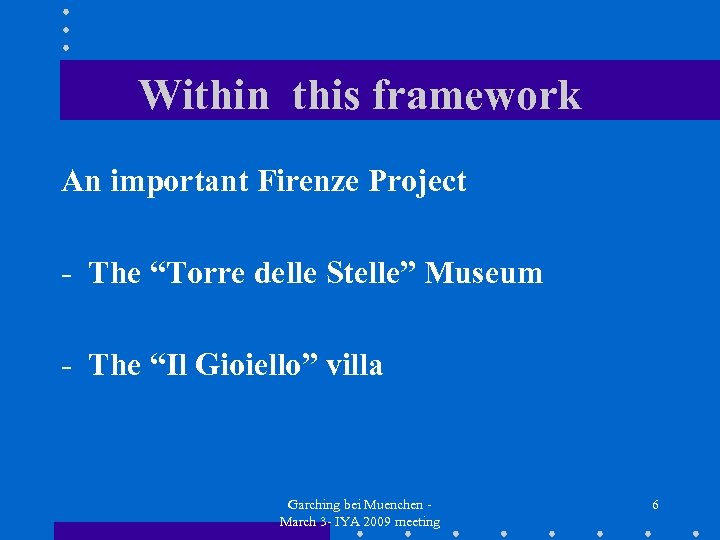 Within this framework

An important Firenze Project

- The “Torre delle Stelle” Museum

- The “Il Gioiello” villa

Garching bei Muenchen - March 3- IYA 2009 meeting

6